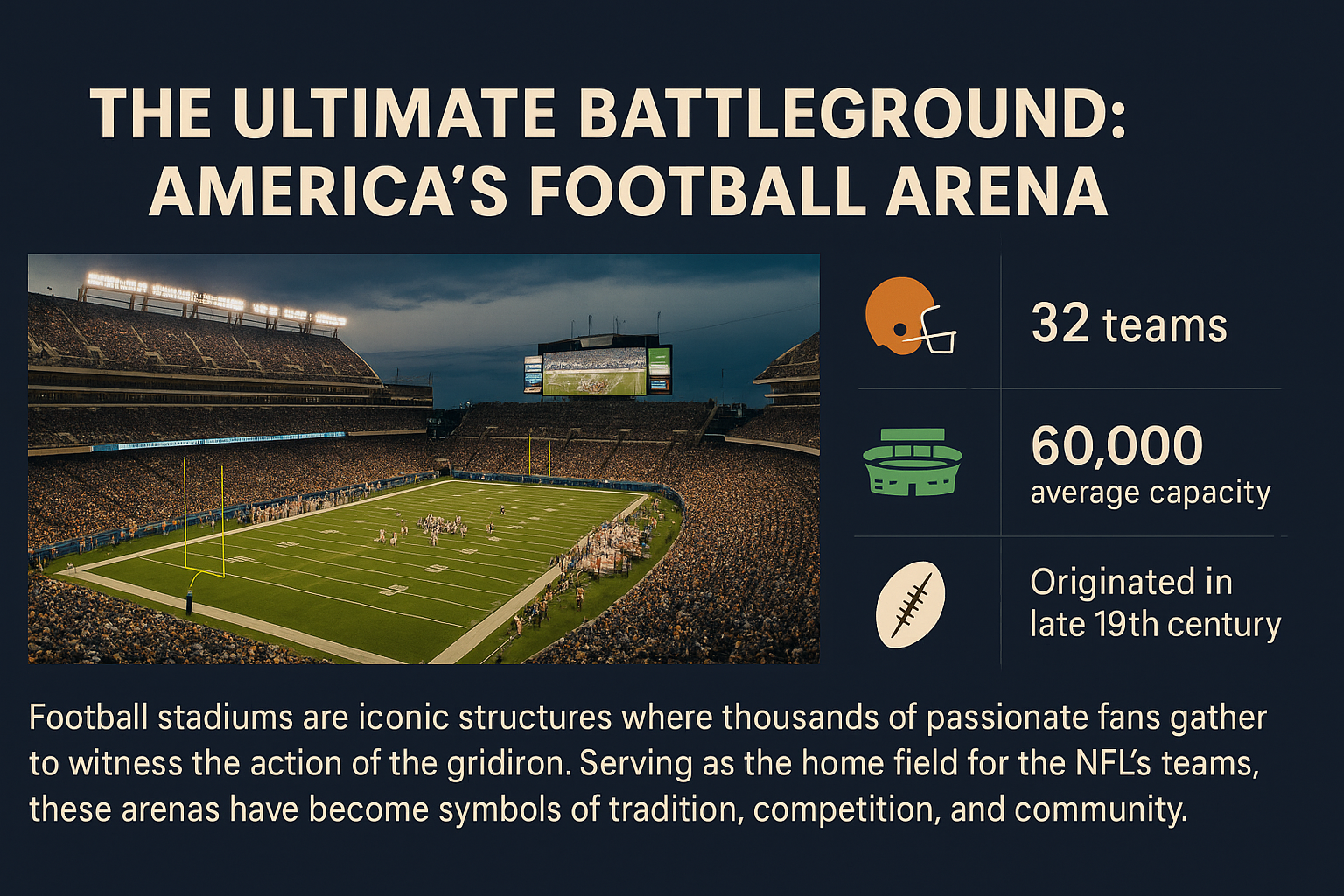 THE ULTIMATE BATTLEGROUND: AMERICA'S FOOTBALL ARENA

32 teams

60,000
average capacity

Originated in late 19th century

Football stadiums are iconic structures where thousands of passionate fans gather to witness the action of the gridiron. Serving as the home field for the NFL's teams, these arenas have become symbols of tradition, competition, and community.